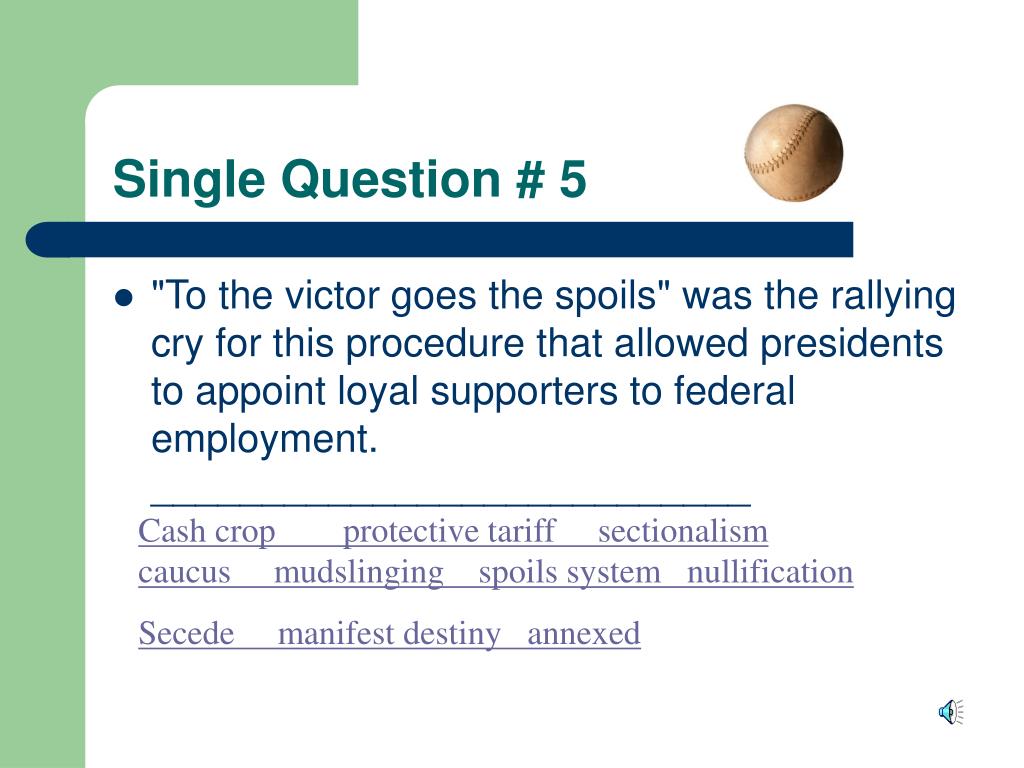 Single Question # 5

"To the victor goes the spoils" was the rallying cry for this procedure that allowed presidents to appoint loyal supporters to federal employment. ______________________________

Cash crop protective tariff sectionalism
caucus mudslinging spoils system nullification

Secede manifest destiny annexed